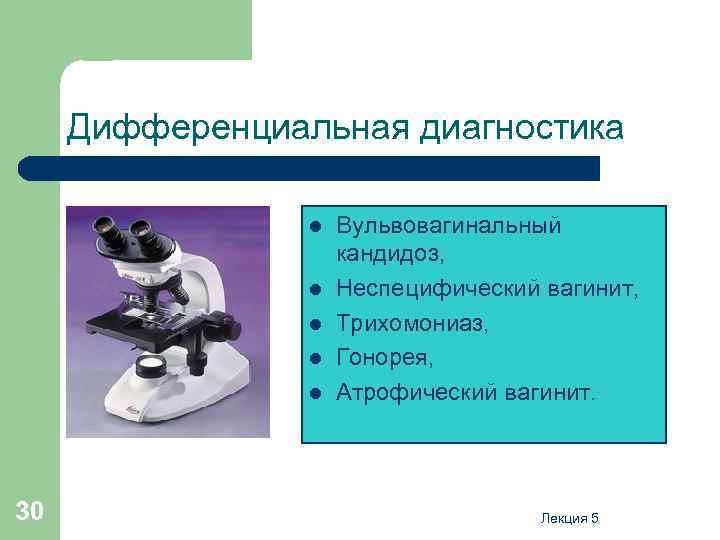 Дифференциальная диагностика

- Вульвовагинальный кандидоз,
- Неспецифический вагинит,
- Трихомониаз,
- Гонорея,
- Атрофический вагинит.

30

Лекция 5